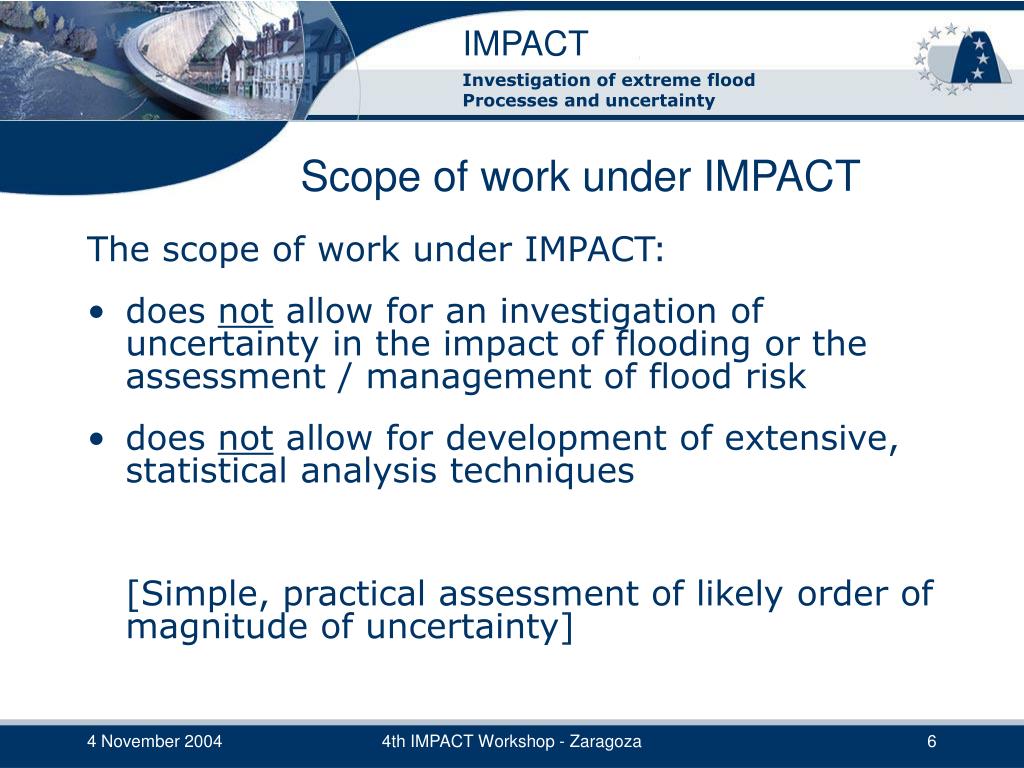 IMPACT

Investigation of extreme flood Processes and uncertainty

Scope of work under IMPACT

The scope of work under IMPACT:

• does not allow for an investigation of uncertainty in the impact of flooding or the assessment / management of flood risk

• does not allow for development of extensive, statistical analysis techniques

[Simple, practical assessment of likely order of magnitude of uncertainty]

4 November 2004

4th IMPACT Workshop - Zaragoza

6